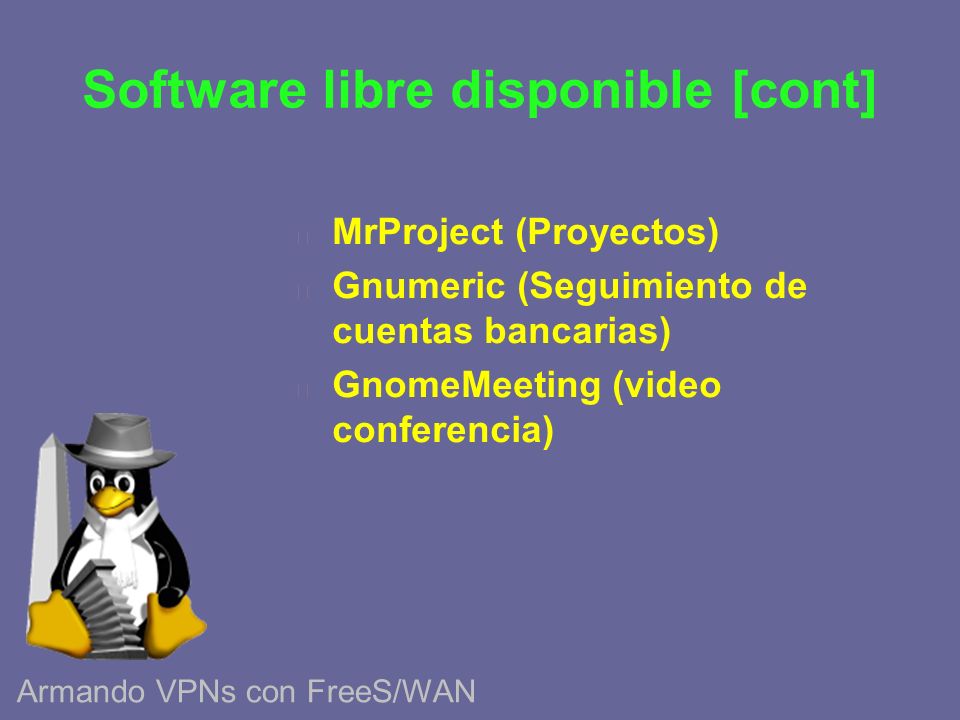 Software libre disponible [cont]

MrProject (Proyectos)

Gnumeric (Seguimiento de cuentas bancarias)

GnomeMeeting (video conferencia)

Armando VPNs con FreeS/WAN